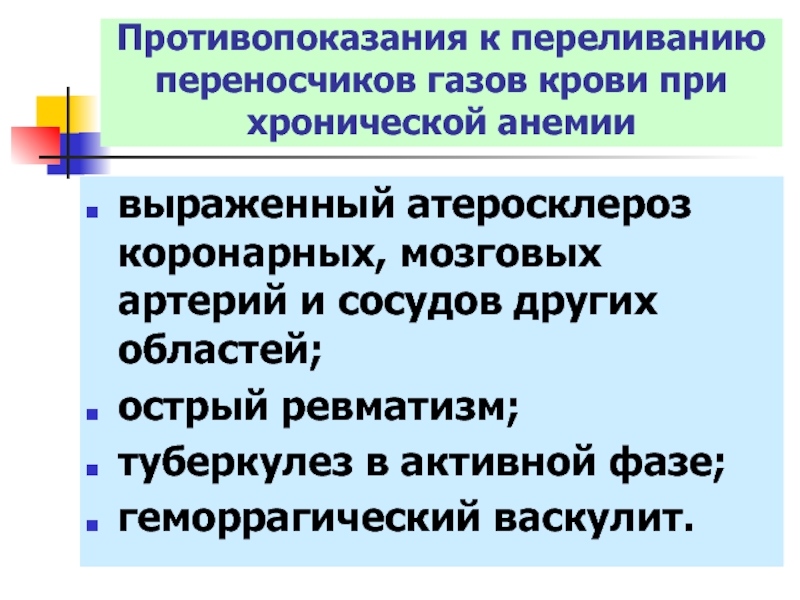 Противопоказания к переливанию переносчиков газов крови при хронической анемии

- выраженный атеросклероз коронарных, мозговых артерий и сосудов других областей;
- острый ревматизм;
- туберкулез в активной фазе;
- геморрагический васкулит.